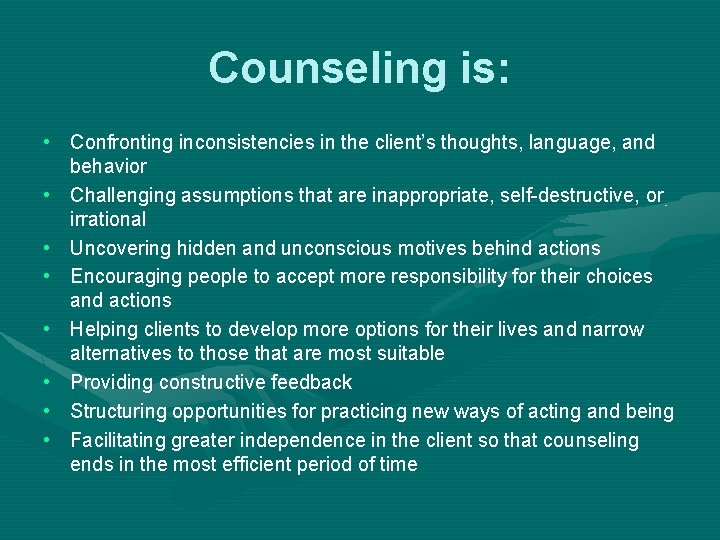 Counseling is:

• Confronting inconsistencies in the client's thoughts, language, and behavior
• Challenging assumptions that are inappropriate, self-destructive, or irrational
• Uncovering hidden and unconscious motives behind actions
• Encouraging people to accept more responsibility for their choices and actions
• Helping clients to develop more options for their lives and narrow alternatives to those that are most suitable
• Providing constructive feedback
• Structuring opportunities for practicing new ways of acting and being
• Facilitating greater independence in the client so that counseling ends in the most efficient period of time